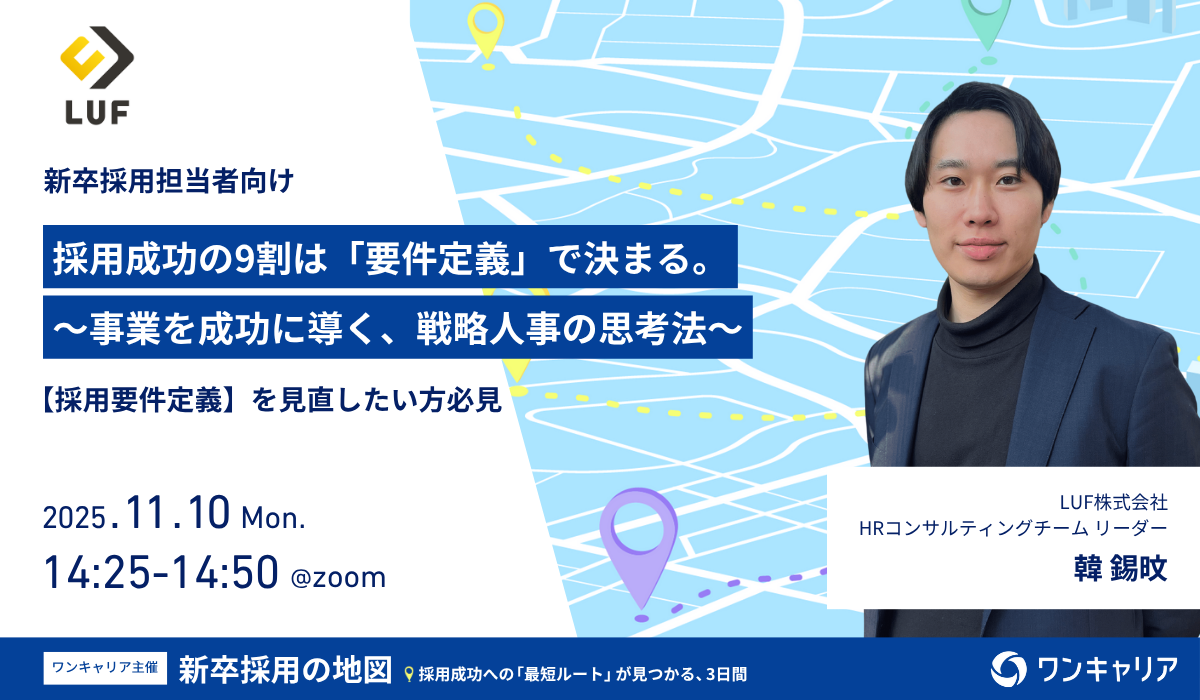 LUF

新卒採用担当者向け

採用成功の9割は「要件定義」で決まる。
〜事業を成功に導く、戦略人事の思考法〜

【採用要件定義】を見直したい方必見

2025.11.10 Mon.
14:25-14:50 @zoom

LUF株式会社
HRコンサルティングチーム リーダー
韓 錫旼

ワンキャリア主催 新卒採用の地図 採用成功への「最短ルート」が見つかる、3日間

ワンキャリア